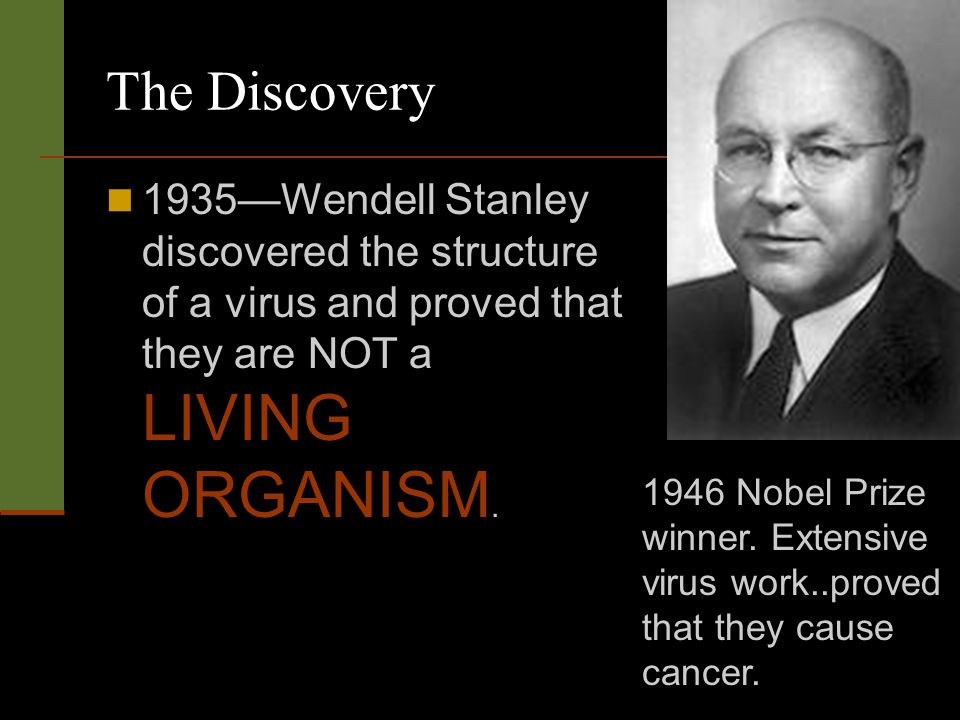 The Discovery

1935—Wendell Stanley discovered the structure of a virus and proved that they are NOT a LIVING ORGANISM.

1946 Nobel Prize winner. Extensive virus work..proved that they cause cancer.